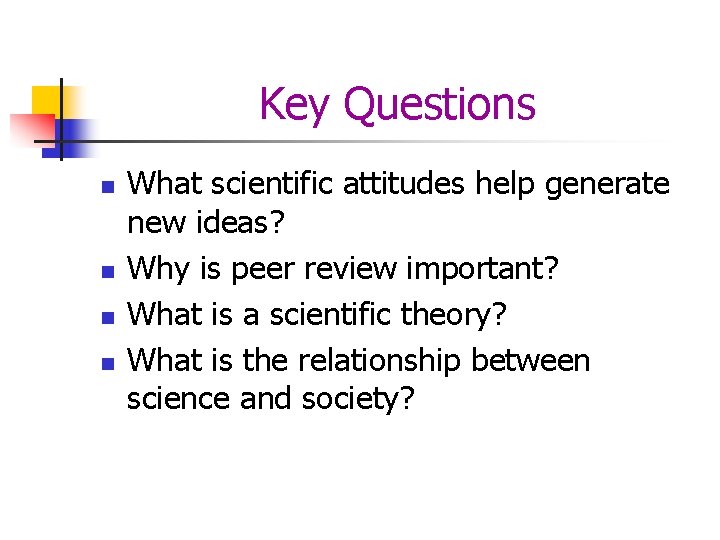 Key Questions

- What scientific attitudes help generate new ideas?
- Why is peer review important?
- What is a scientific theory?
- What is the relationship between science and society?